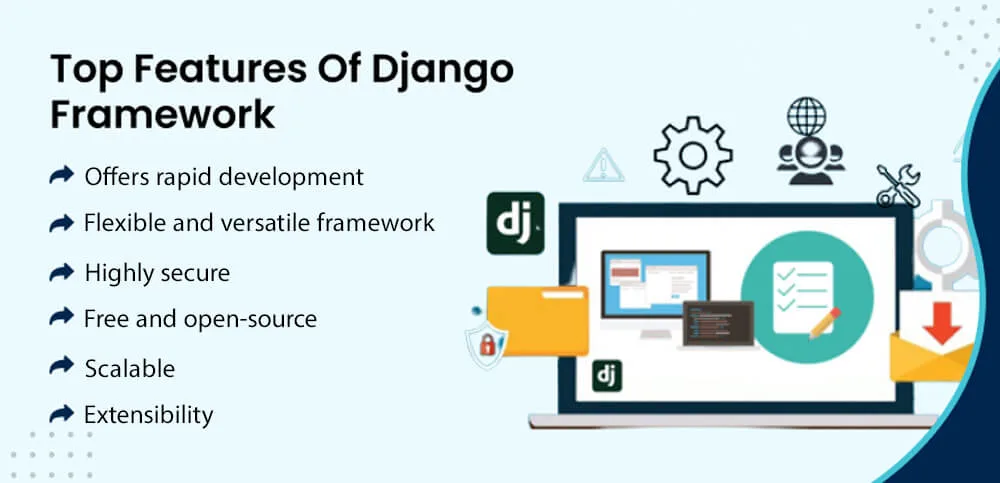 Top Features Of Django Framework

Offers rapid development

Flexible and versatile framework

Highly secure

Free and open-source

Scalable

Extensibility

dj

dj